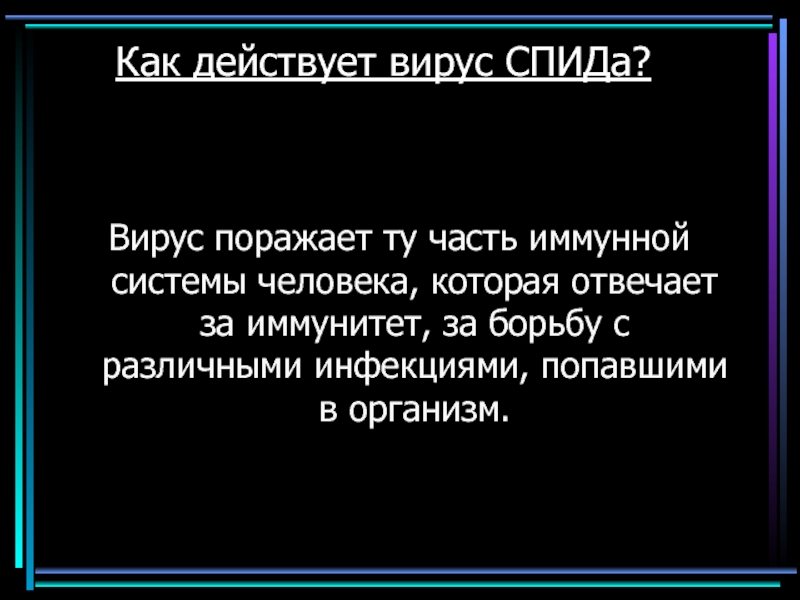 Как действует вирус СПИДа?

Вирус поражает ту часть иммунной системы человека, которая отвечает за иммунитет, за борьбу с различными инфекциями, попавшими в организм.